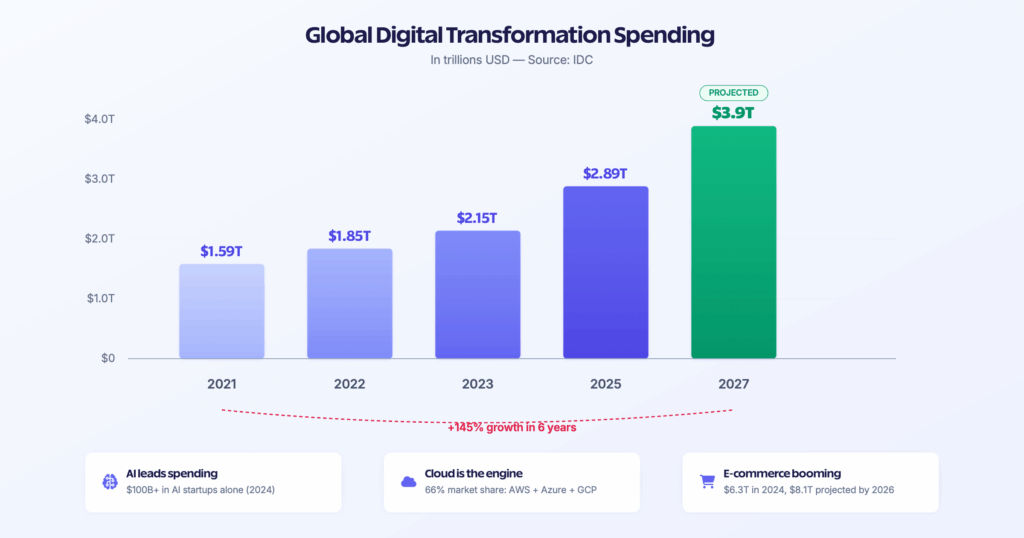 Global Digital Transformation Spending

In trillions USD — Source: IDC

$4.0T
$3.0T
$2.0T
$1.0T
$0

$1.59T
$1.85T
$2.15T
$2.89T
PROJECTED
$3.9T

2021
2022
2023
2025
2027

+145% growth in 6 years

AI leads spending
$100B+ in AI startups alone (2024)

Cloud is the engine
66% market share: AWS + Azure + GCP

E-commerce booming
$6.3T in 2024, $8.1T projected by 2026